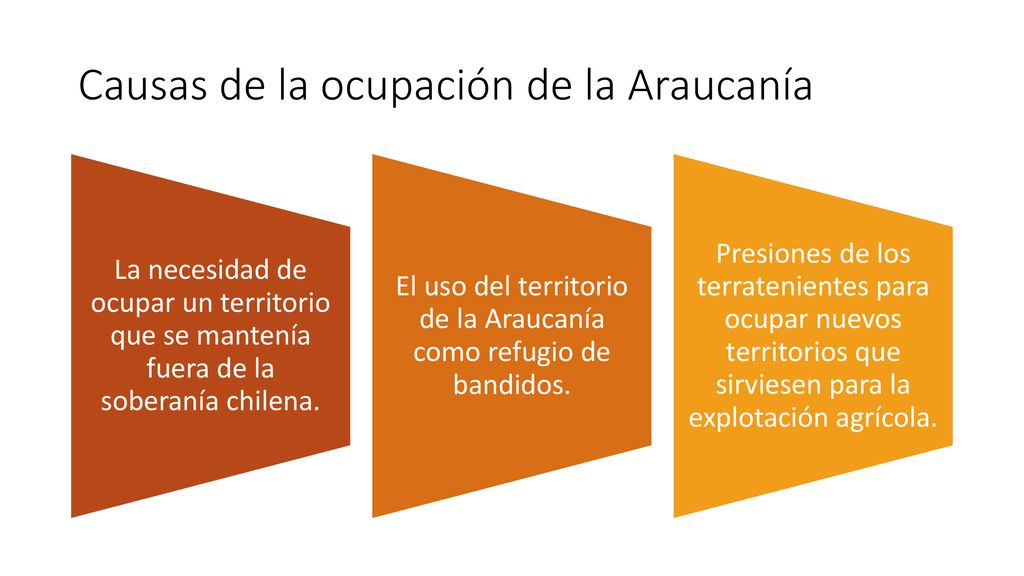 Causas de la ocupación de la Araucanía

La necesidad de ocupar un territorio que se mantenía fuera de la soberanía chilena.

El uso del territorio de la Araucanía como refugio de bandidos.

Presiones de los terratenientes para ocupar nuevos territorios que sirviesen para la explotación agrícola.